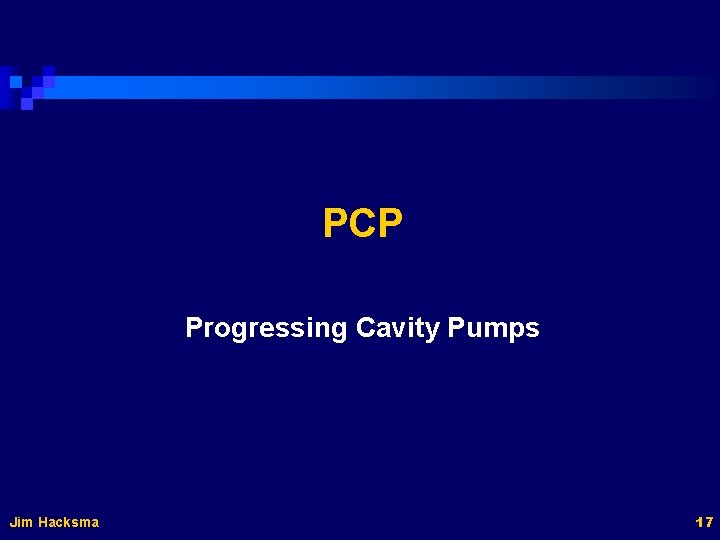 PCP

Progressing Cavity Pumps

Jim Hacksma

17